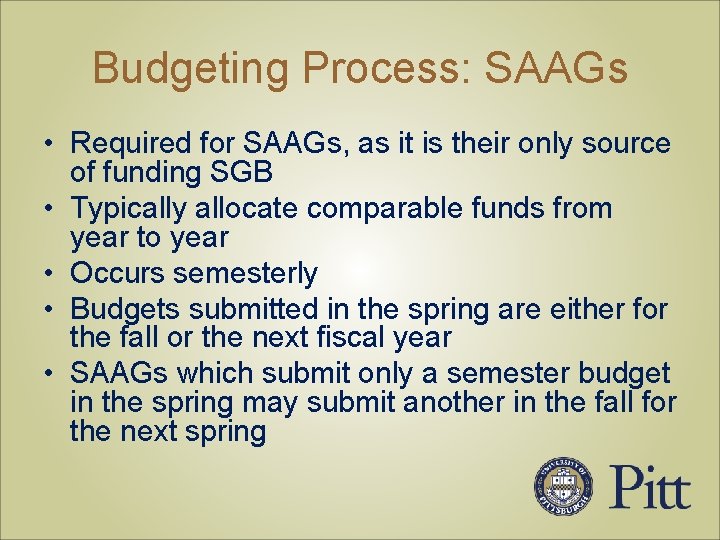 Budgeting Process: SAAGs

• Required for SAAGs, as it is their only source of funding SGB
• Typically allocate comparable funds from year to year
• Occurs semesterly
• Budgets submitted in the spring are either for the fall or the next fiscal year
• SAAGs which submit only a semester budget in the spring may submit another in the fall for the next spring

UNIVERSITY OF PITTSBURGH

Pitt